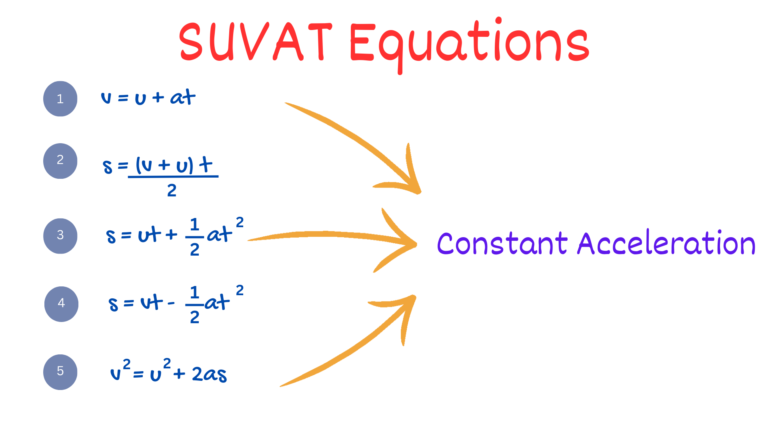 SUVAT Equations

1 $v = u + at$

2 $s = \frac{(v + u)t}{2}$

3 $s = ut + \frac{1}{2}at^2$

4 $s = vt - \frac{1}{2}at^2$

5 $v^2 = u^2 + 2as$

Constant Acceleration